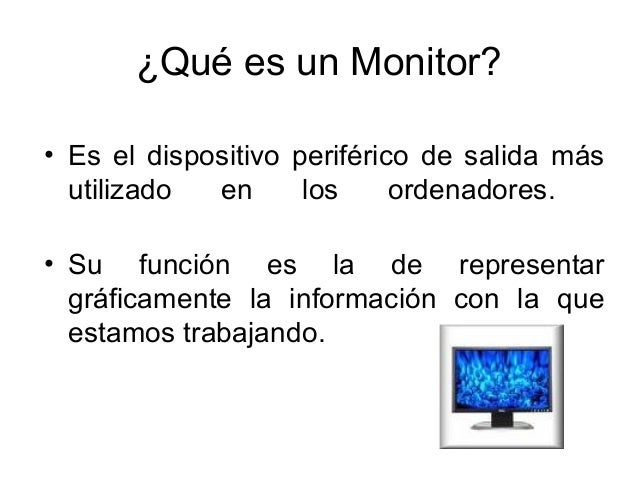 ¿Qué es un Monitor?

• Es el dispositivo periférico de salida más utilizado en los ordenadores.

• Su función es la de representar gráficamente la información con la que estamos trabajando.